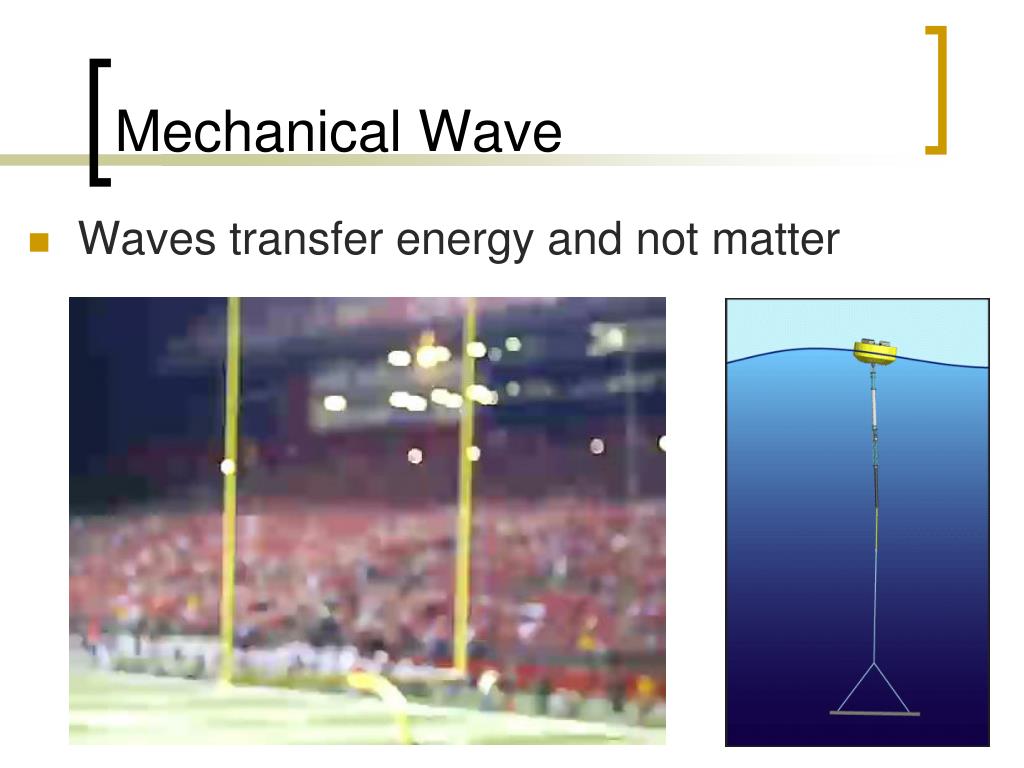 Mechanical Wave

Waves transfer energy and not matter